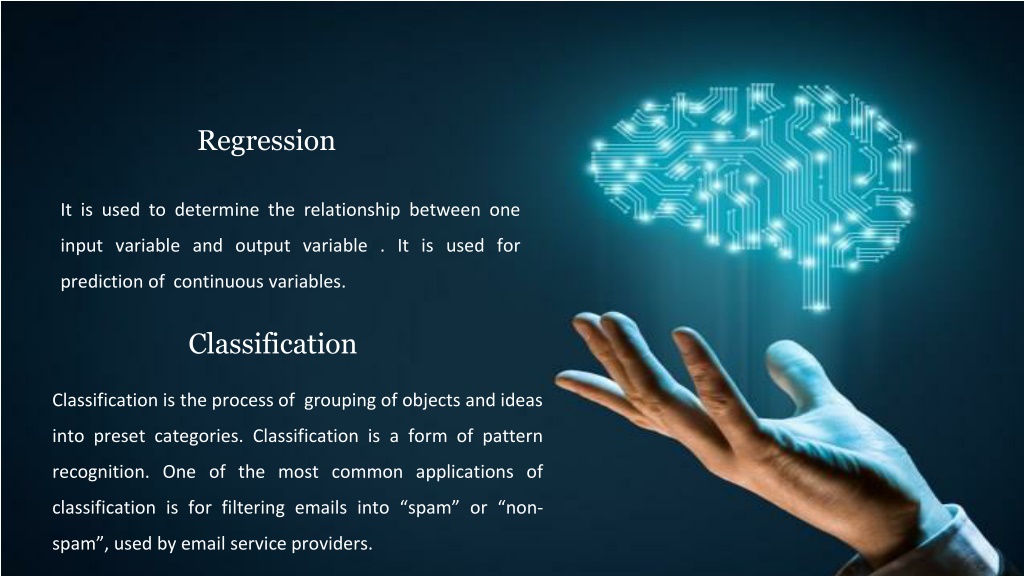 Regression

It is used to determine the relationship between one input variable and output variable . It is used for prediction of continuous variables.

Classification

Classification is the process of grouping of objects and ideas into preset categories. Classification is a form of pattern recognition. One of the most common applications of classification is for filtering emails into “spam” or “non-spam”, used by email service providers.